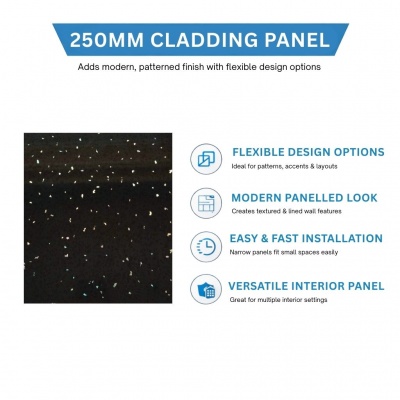 250MM CLADDING PANEL

Adds modern, patterned finish with flexible design options

FLEXIBLE DESIGN OPTIONS

Ideal for patterns, accents & layouts

MODERN PANELLED LOOK

Creates textured & lined wall features

EASY & FAST INSTALLATION

Narrow panels fit small spaces easily

VERSATILE INTERIOR PANEL

Great for multiple interior settings